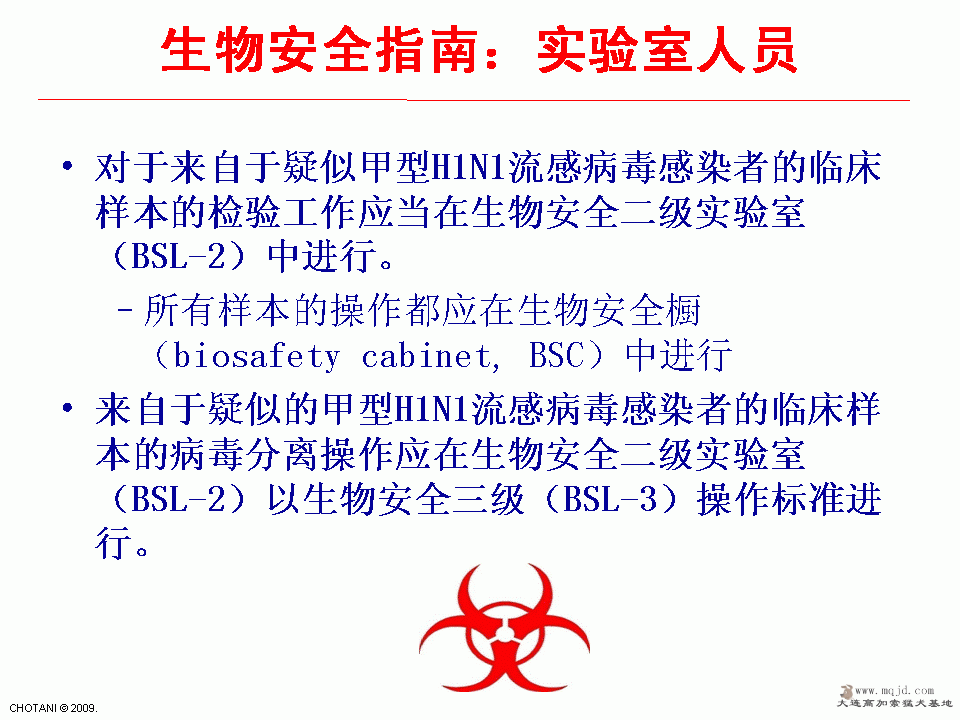 生物安全指南：实验室人员

• 对于来自于疑似甲型H1N1流感病毒感染者的临床样本的检验工作应当在生物安全二级实验室（BSL-2）中进行。

– 所有样本的操作都应在生物安全橱（biosafety cabinet, BSC）中进行

• 来自于疑似的甲型H1N1流感病毒感染者的临床样本的病毒分离操作应在生物安全二级实验室（BSL-2）以生物安全三级（BSL-3）操作标准进行。

CHOTANI © 2009.

www.mqjd.com
大连高加索猛犬基地